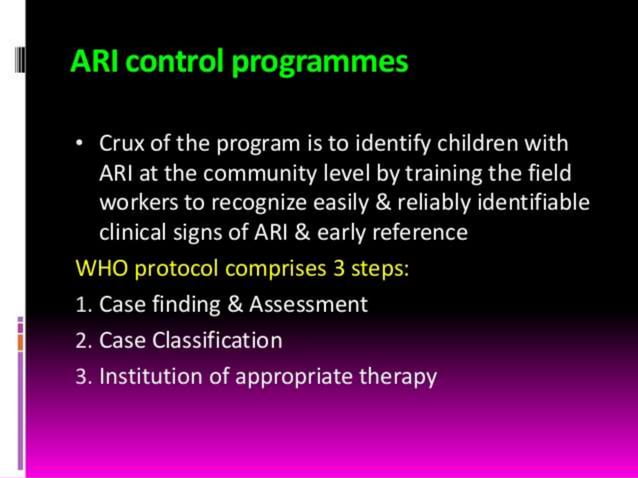 ARI control programmes

• Crux of the program is to identify children with ARI at the community level by training the field workers to recognize easily & reliably identifiable clinical signs of ARI & early reference

WHO protocol comprises 3 steps:

1. Case finding & Assessment

2. Case Classification

3. Institution of appropriate therapy